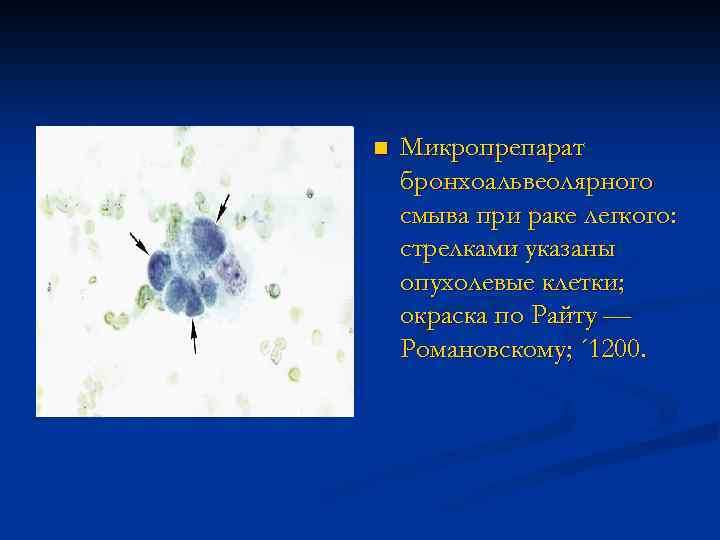 Микропрепарат бронхоальвеолярного смыва при раке легкого: стрелками указаны опухолевые клетки; окраска по Райту — Романовскому; ´1200.